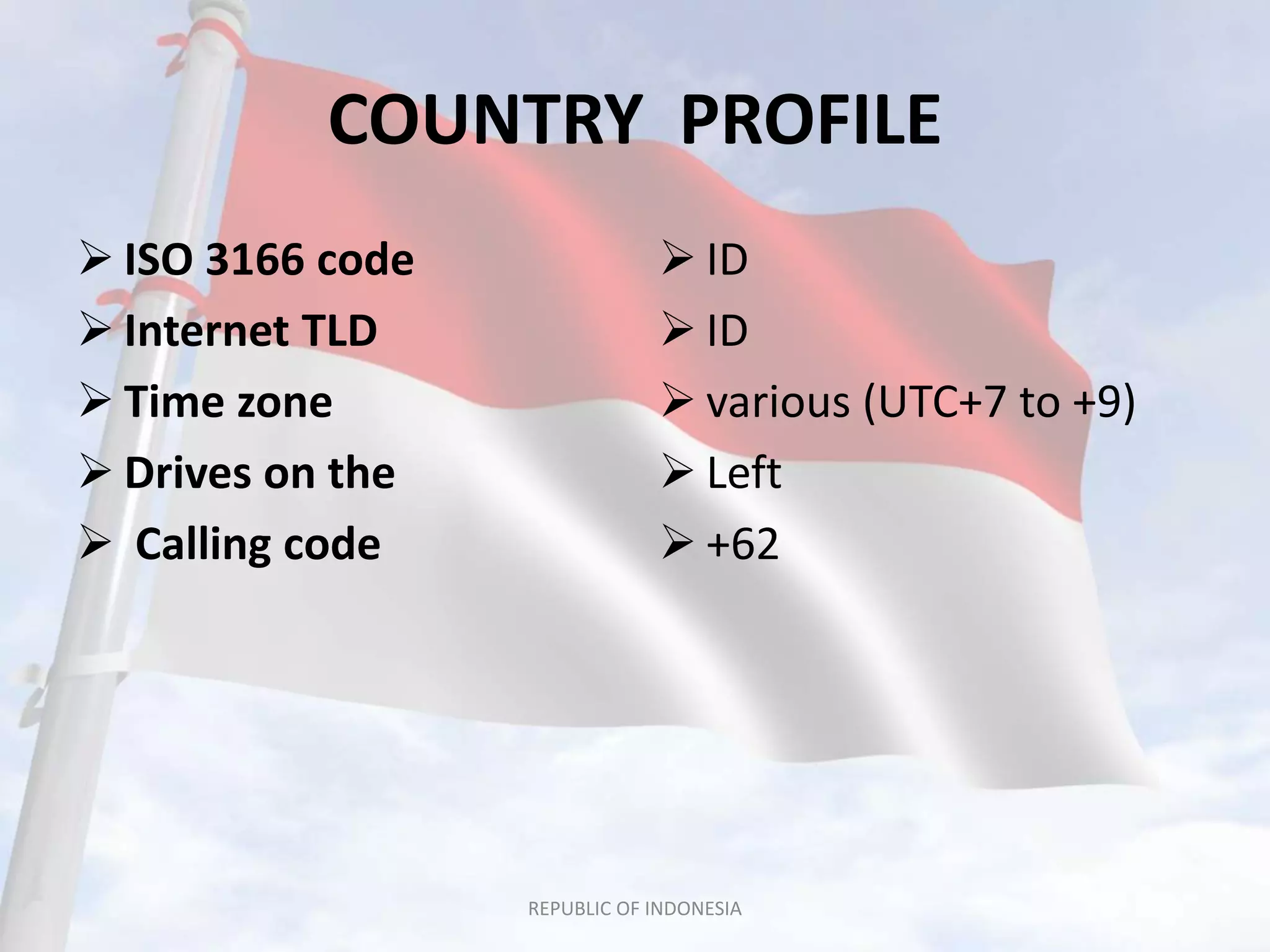 COUNTRY PROFILE

➢ ISO 3166 code
➢ Internet TLD
➢ Time zone
➢ Drives on the
➢ Calling code

➢ ID
➢ ID
➢ various (UTC+7 to +9)
➢ Left
➢ +62

REPUBLIC OF INDONESIA